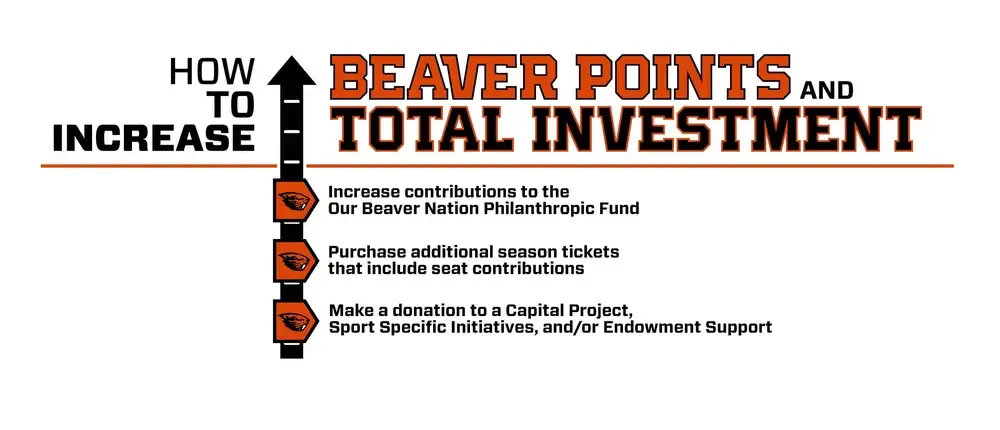 HOW TO INCREASE

BEAVER POINTS AND TOTAL INVESTMENT

Increase contributions to the Our Beaver Nation Philanthropic Fund

Purchase additional season tickets that include seat contributions

Make a donation to a Capital Project, Sport Specific Initiatives, and/or Endowment Support